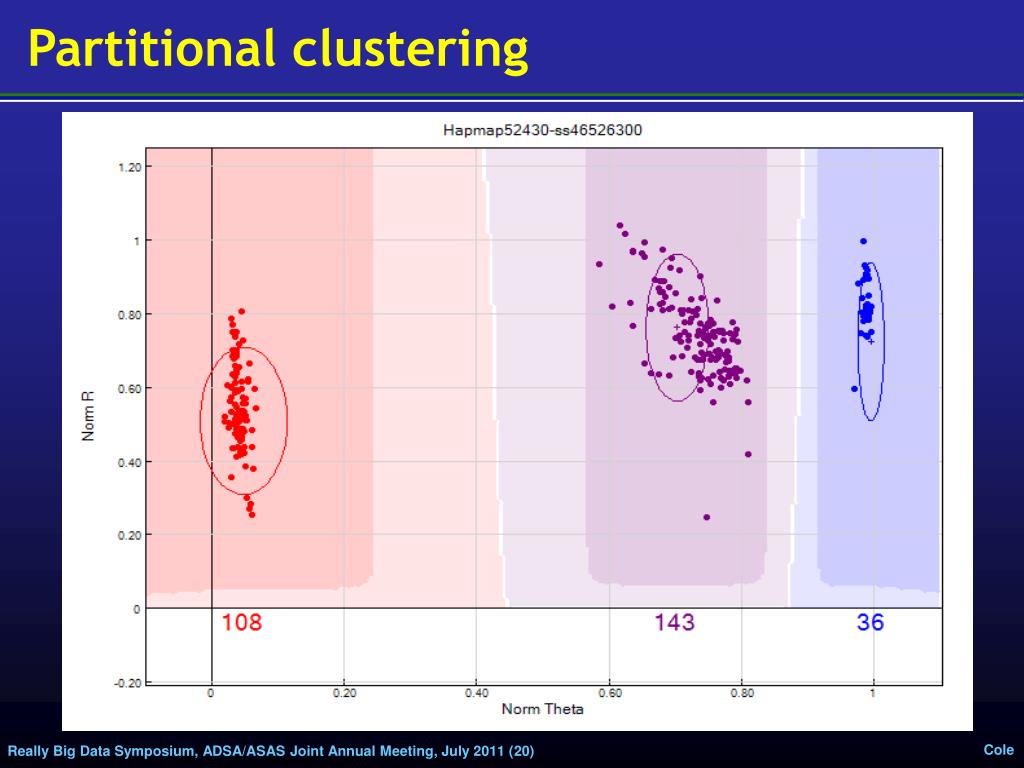 Partitional clustering

Hapmap52430-ss46526300

1.20
1
0.80
0.60
0.40
0.20
0
-0.20

Norm R

108
143
36

0
0.20
0.40
0.60
0.80
1

Norm Theta

Really Big Data Symposium, ADSA/ASAS Joint Annual Meeting, July 2011 (20)

Cole